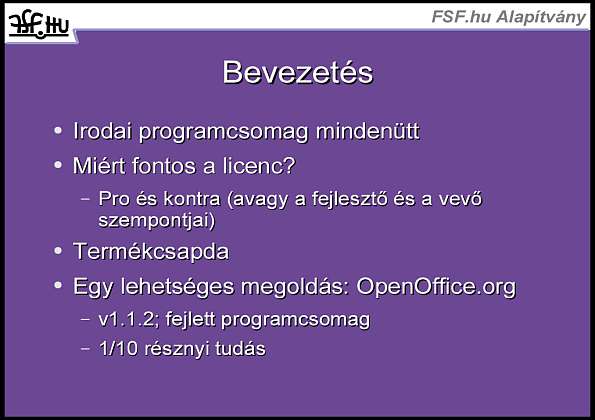 fsf.hu

FSF.hu Alapítvány

Bevezetés

• Irodai programcsomag mindenütt
• Miért fontos a licenc?
  – Pro és kontra (avagy a fejlesztő és a vevő szempontjai)
• Termékcsapda
• Egy lehetséges megoldás: OpenOffice.org
  – v1.1.2; fejlett programcsomag
  – 1/10 résznyi tudás